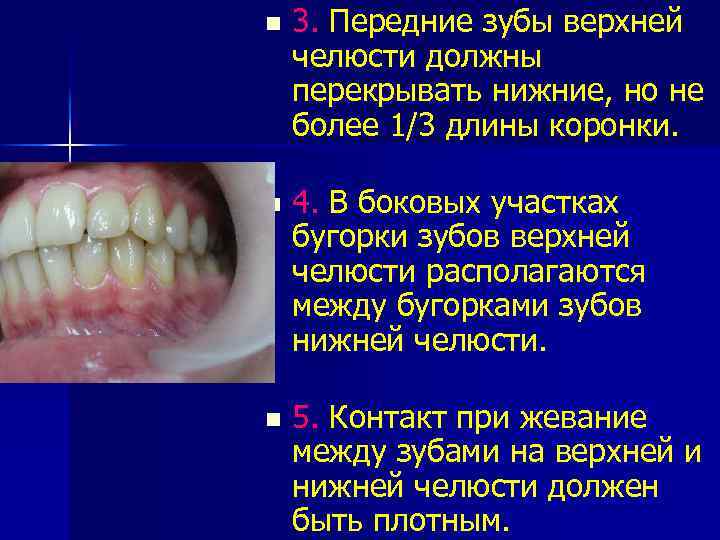 3. Передние зубы верхней челюсти должны перекрывать нижние, но не более 1/3 длины коронки.

4. В боковых участках бугорки зубов верхней челюсти располагаются между бугорками зубов нижней челюсти.

5. Контакт при жевание между зубами на верхней и нижней челюсти должен быть плотным.